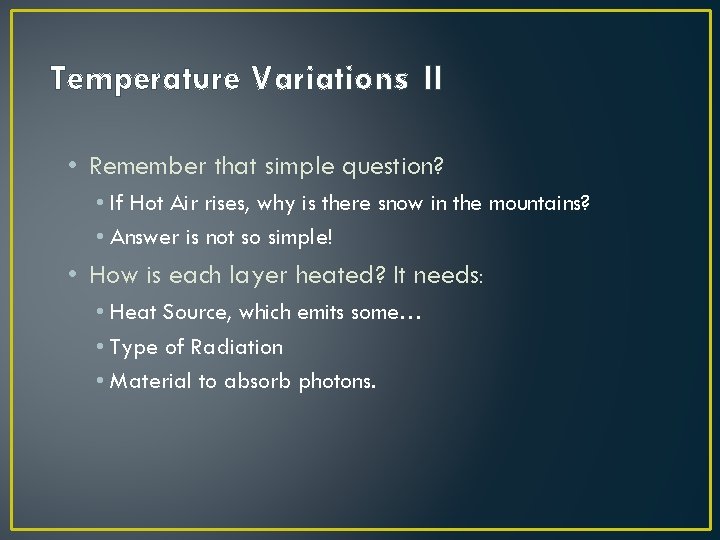 Temperature Variations II

• Remember that simple question?
• If Hot Air rises, why is there snow in the mountains?
• Answer is not so simple!
• How is each layer heated? It needs:
• Heat Source, which emits some…
• Type of Radiation
• Material to absorb photons.